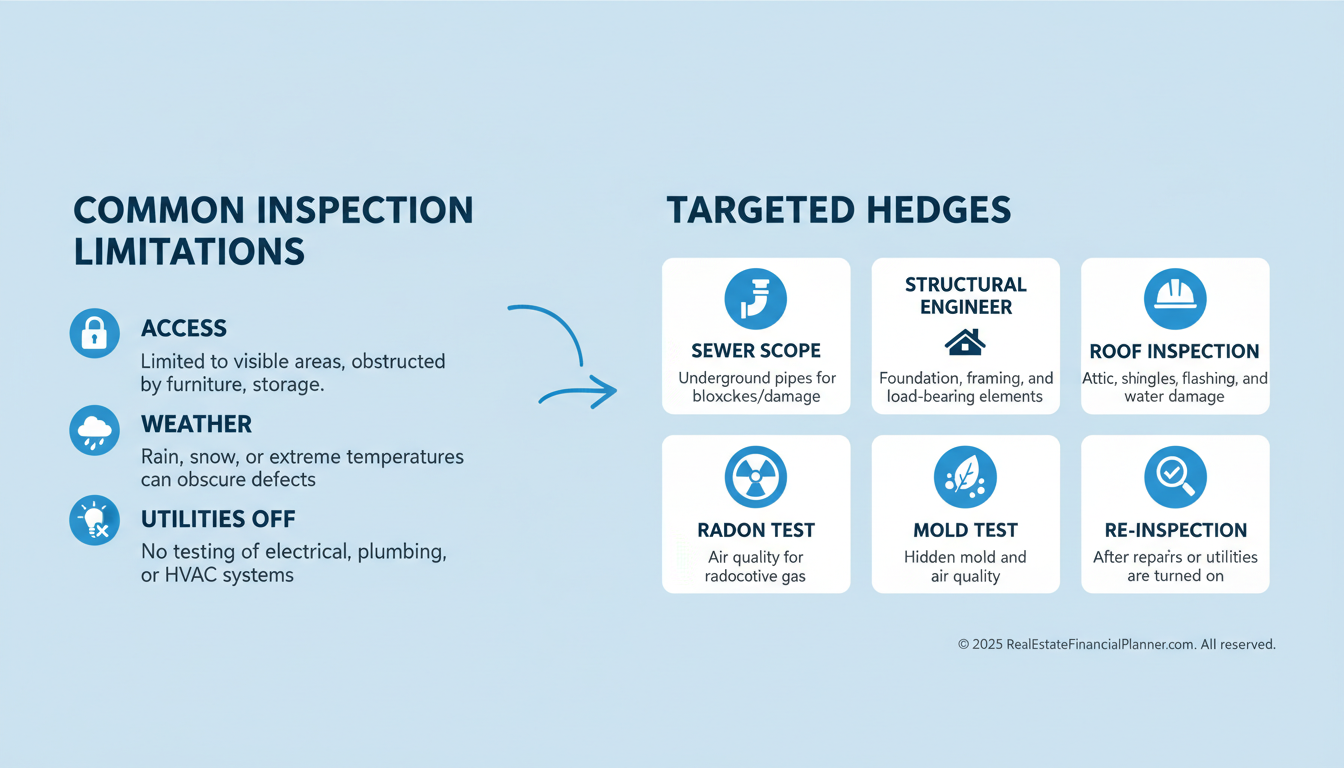 COMMON INSPECTION LIMITATIONS

ACCESS
Limited to visible areas, obstructed by furniture, storage.

WEATHER
Rain, snow, or extreme temperatures can obscure defects

UTILITIES OFF
No testing of electrical, plumbing, or HVAC systems

TARGETED HEDGES

SEWER SCOPE
Underground pipes for bloxckes/damage

STRUCTURAL ENGINEER
Foundation, framing, and load-bearing elements

ROOF INSPECTION
Attic, shingles, flashing, and water damage

RADON TEST
Air quality for radocotive gas

MOLD TEST
Hidden mold and air quality

RE-INSPECTION
After repairs or utilities are turned on

© 2025 RealEstateFinancialPlanner.com. All reserved.